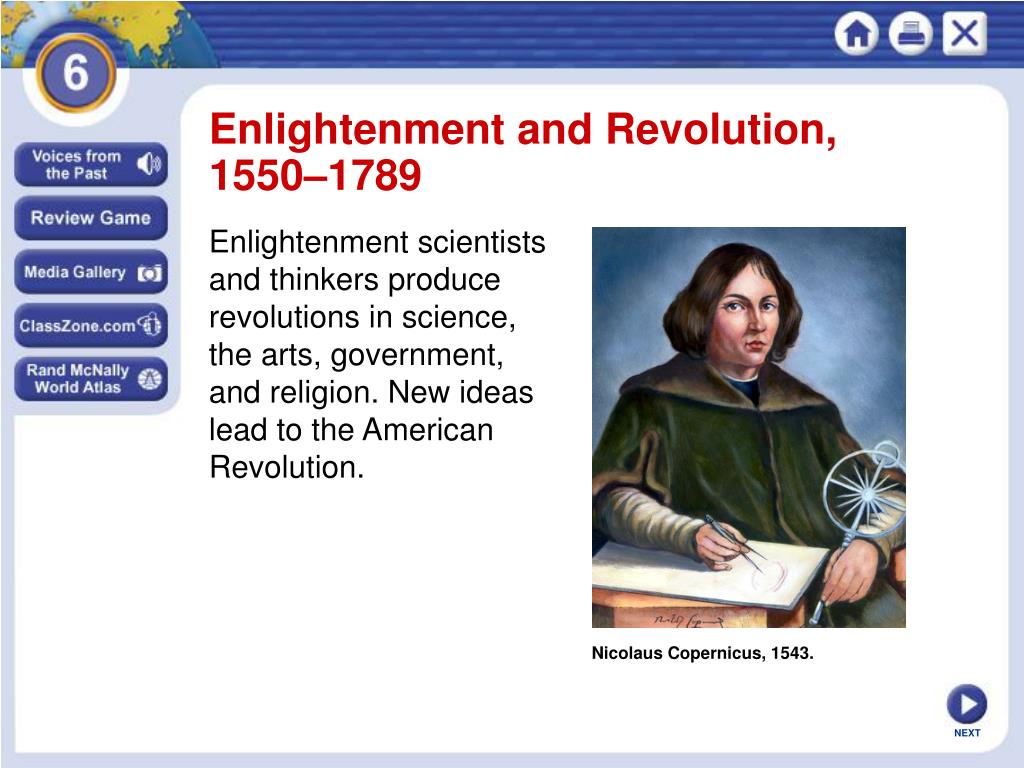 6

Voices from the Past

Review Game

Media Gallery

ClassZone.com

Rand McNally World Atlas

Enlightenment and Revolution, 1550–1789

Enlightenment scientists and thinkers produce revolutions in science, the arts, government, and religion. New ideas lead to the American Revolution.

Nicolaus Copernicus, 1543.

NEXT